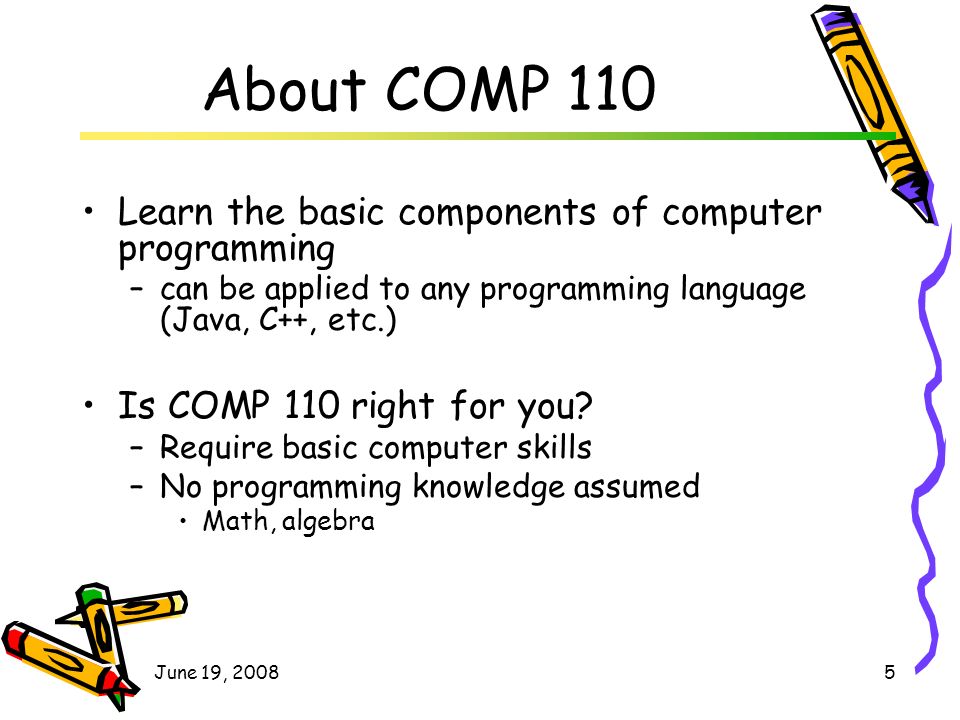 About COMP 110

• Learn the basic components of computer programming
  – can be applied to any programming language (Java, C++, etc.)

• Is COMP 110 right for you?
  – Require basic computer skills
  – No programming knowledge assumed
    • Math, algebra

June 19, 2008

5